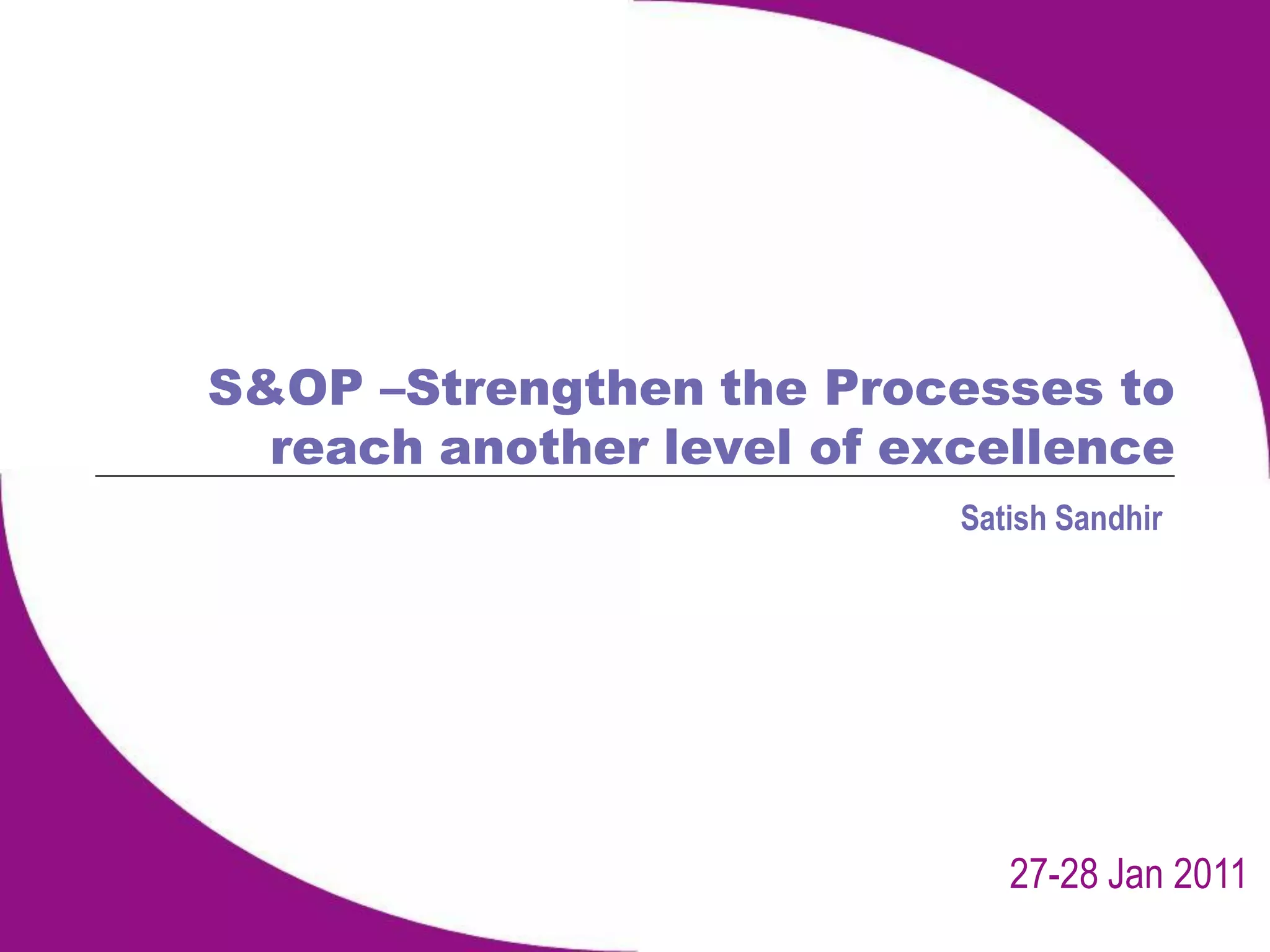 S&OP –Strengthen the Processes to reach another level of excellence

Satish Sandhir

27-28 Jan 2011